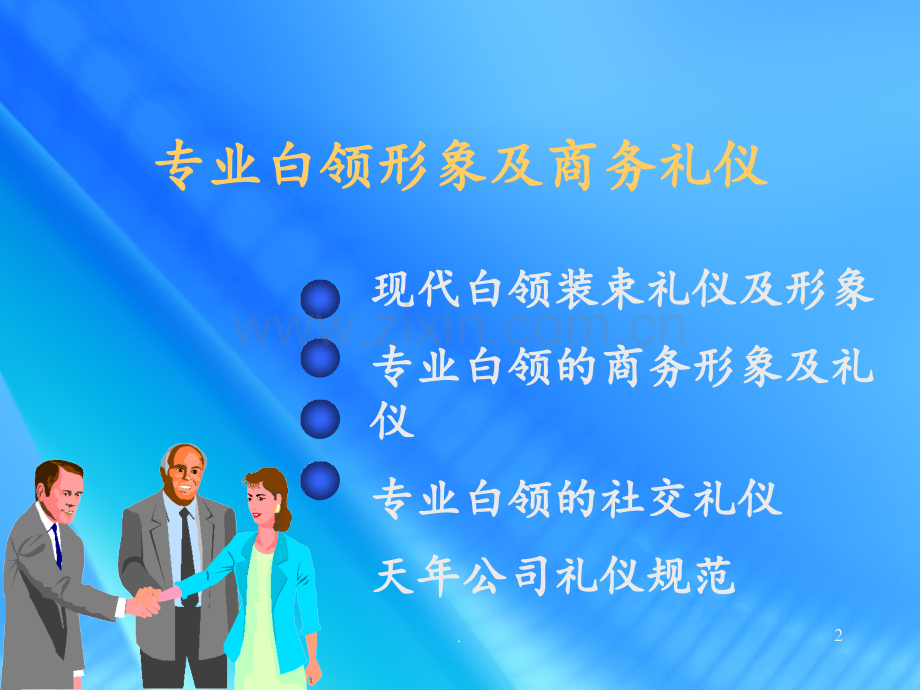 专业白领形象及商务礼仪

现代白领装束礼仪及形象

专业白领的商务形象及礼仪

专业白领的社交礼仪

天年公司礼仪规范

www.zixin.com.cn

.

2